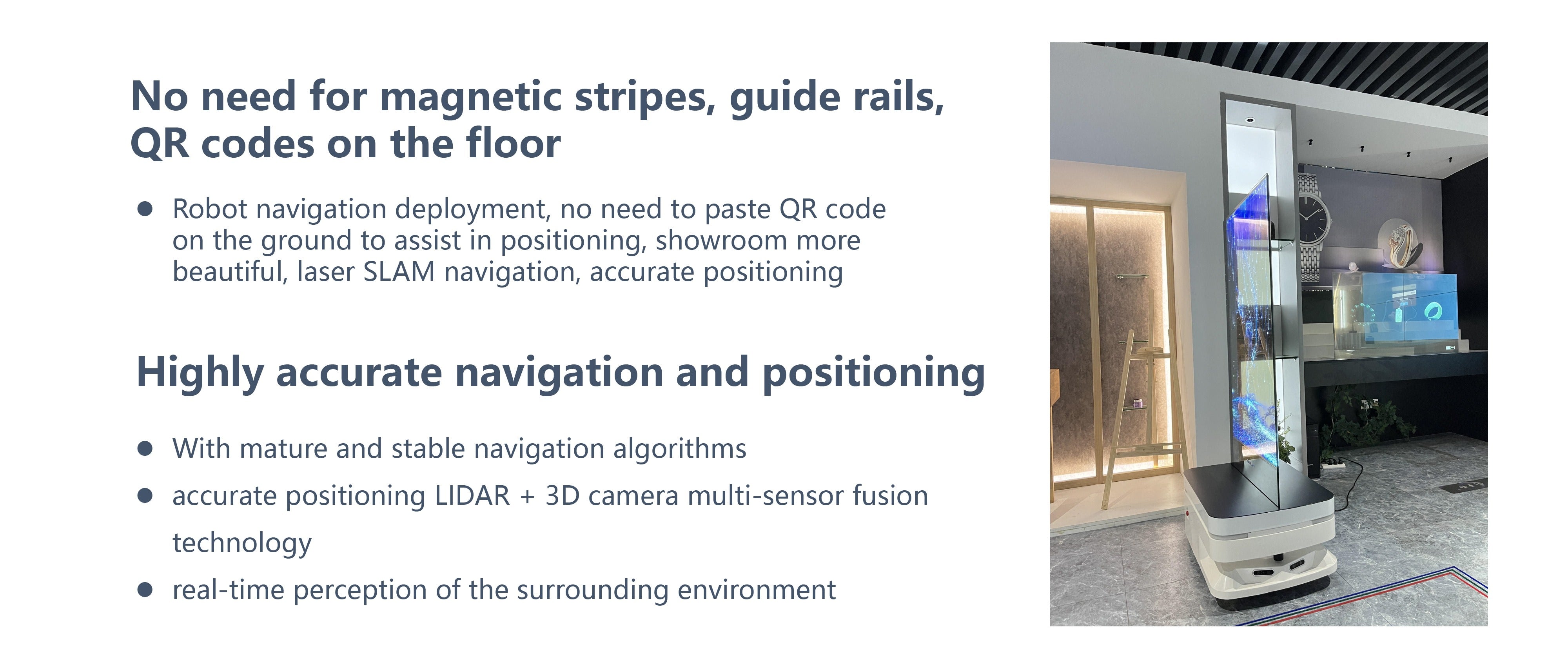 No need for magnetic stripes, guide rails, QR codes on the floor

● Robot navigation deployment, no need to paste QR code on the ground to assist in positioning, showroom more beautiful, laser SLAM navigation, accurate positioning

Highly accurate navigation and positioning

● With mature and stable navigation algorithms
● accurate positioning LIDAR + 3D camera multi-sensor fusion technology
● real-time perception of the surrounding environment